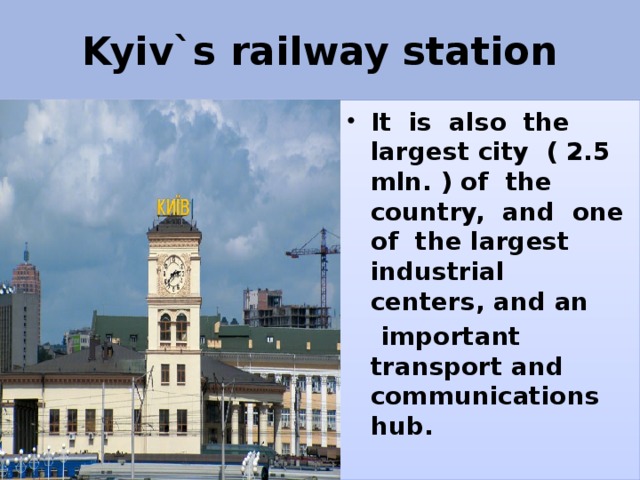 Kyiv`s railway station

КИЇВ

• It is also the largest city ( 2.5 mln. ) of the country, and one of the largest industrial centers, and an important transport and communications hub.